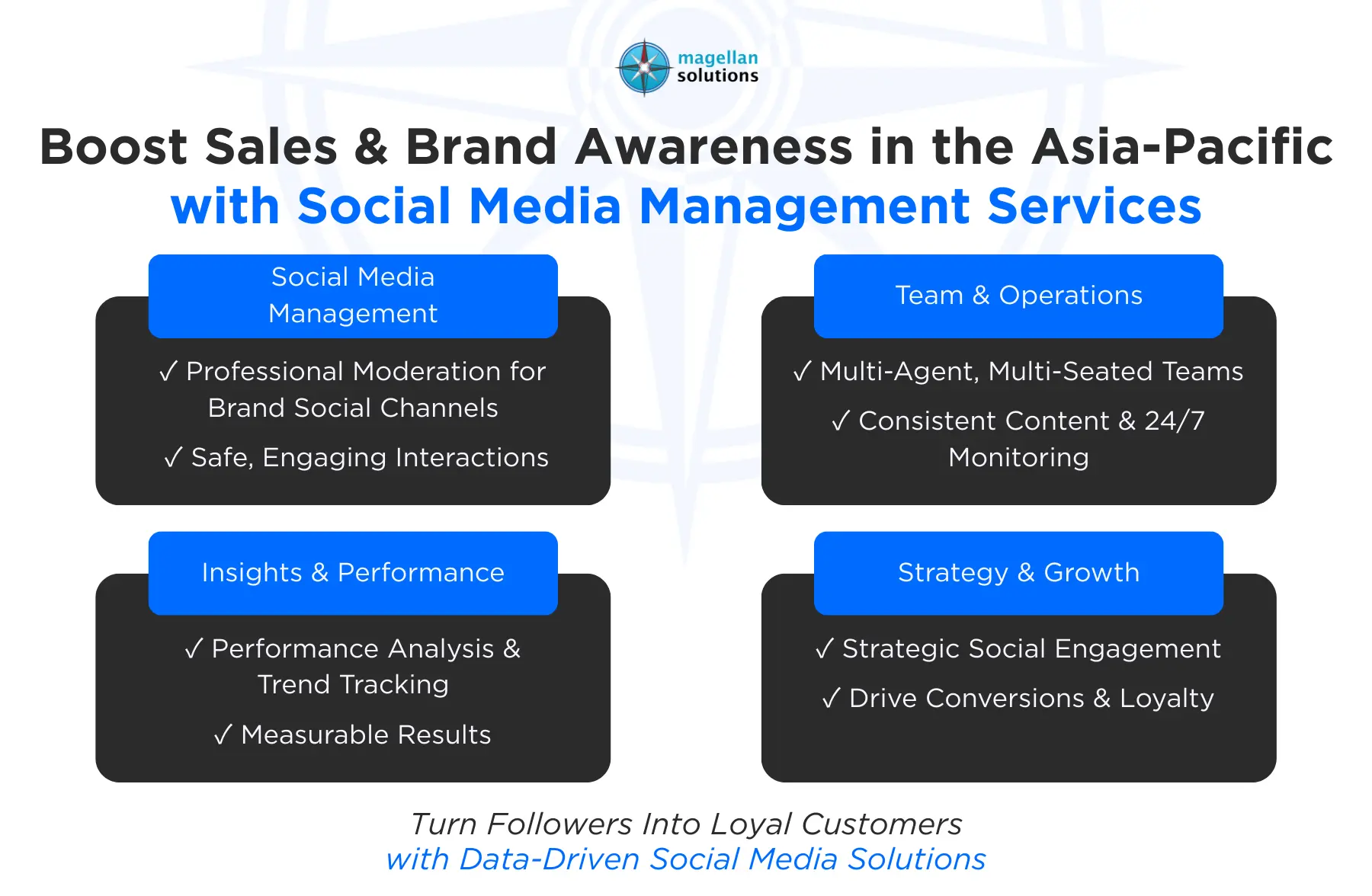 magellan solutions

Boost Sales & Brand Awareness in the Asia-Pacific with Social Media Management Services

Social Media Management

✓ Professional Moderation for Brand Social Channels

✓ Safe, Engaging Interactions

Team & Operations

✓ Multi-Agent, Multi-Seated Teams

✓ Consistent Content & 24/7 Monitoring

Insights & Performance

✓ Performance Analysis & Trend Tracking

✓ Measurable Results

Strategy & Growth

✓ Strategic Social Engagement

✓ Drive Conversions & Loyalty

Turn Followers Into Loyal Customers with Data-Driven Social Media Solutions